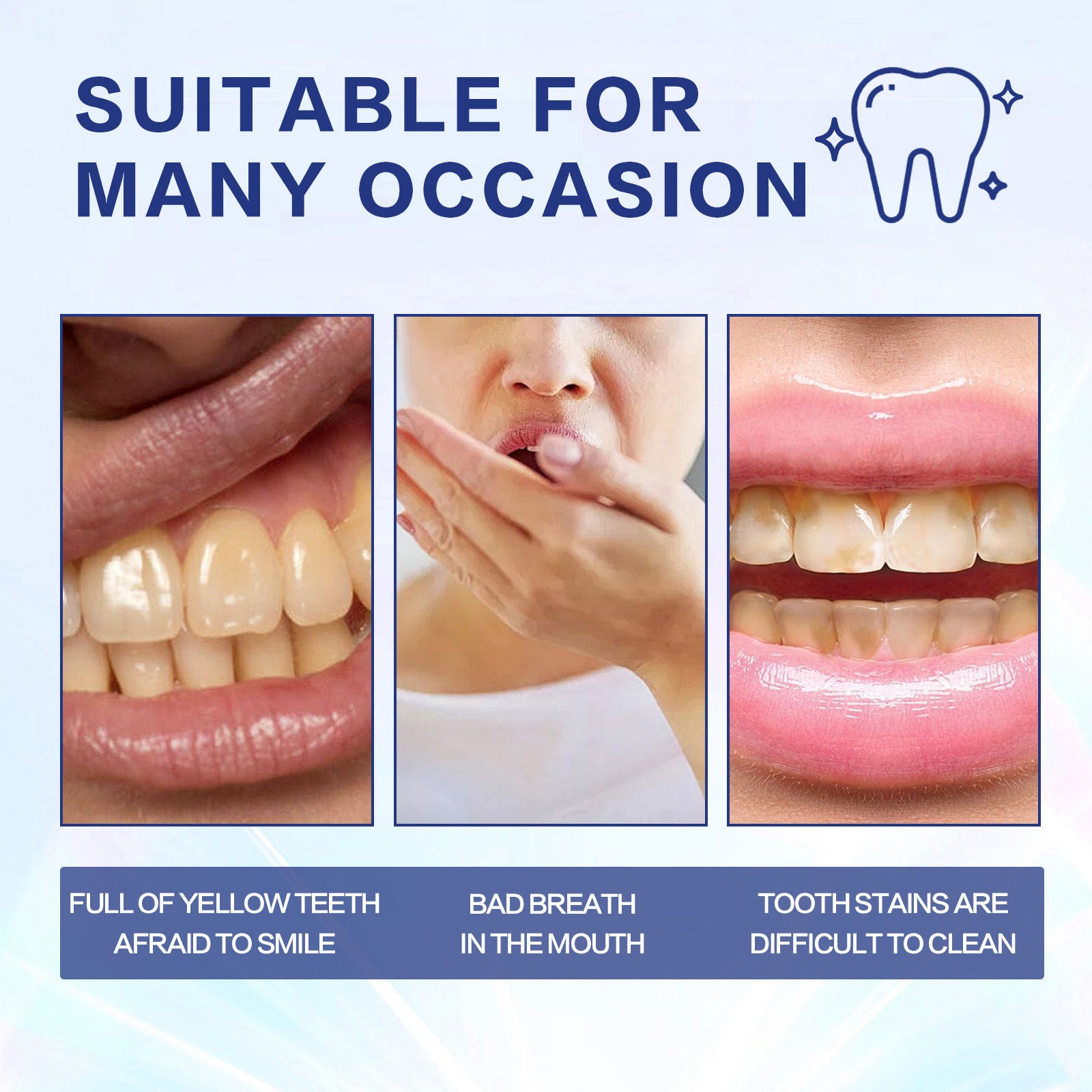 SUITABLE FOR MANY OCCASION

FULL OF YELLOW TEETH AFRAID TO SMILE

BAD BREATH IN THE MOUTH

TOOTH STAINS ARE DIFFICULT TO CLEAN